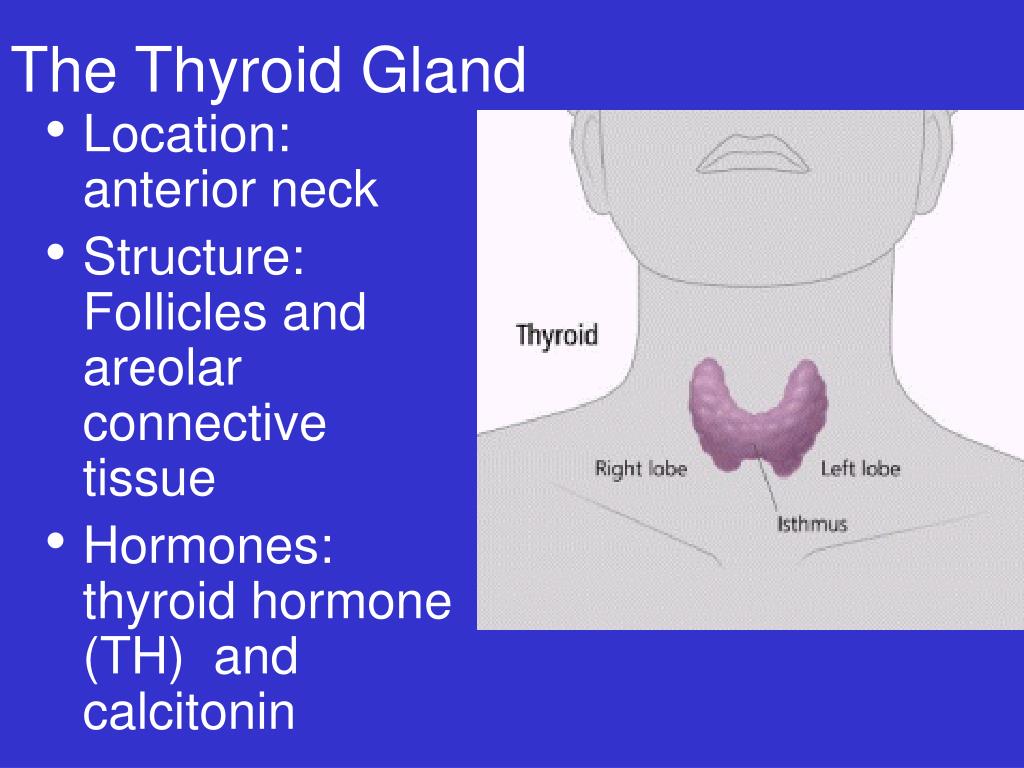 The Thyroid Gland

• Location: anterior neck
• Structure: Follicles and areolar connective tissue
• Hormones: thyroid hormone (TH) and calcitonin

Thyroid

Right lobe

Left lobe

Isthmus